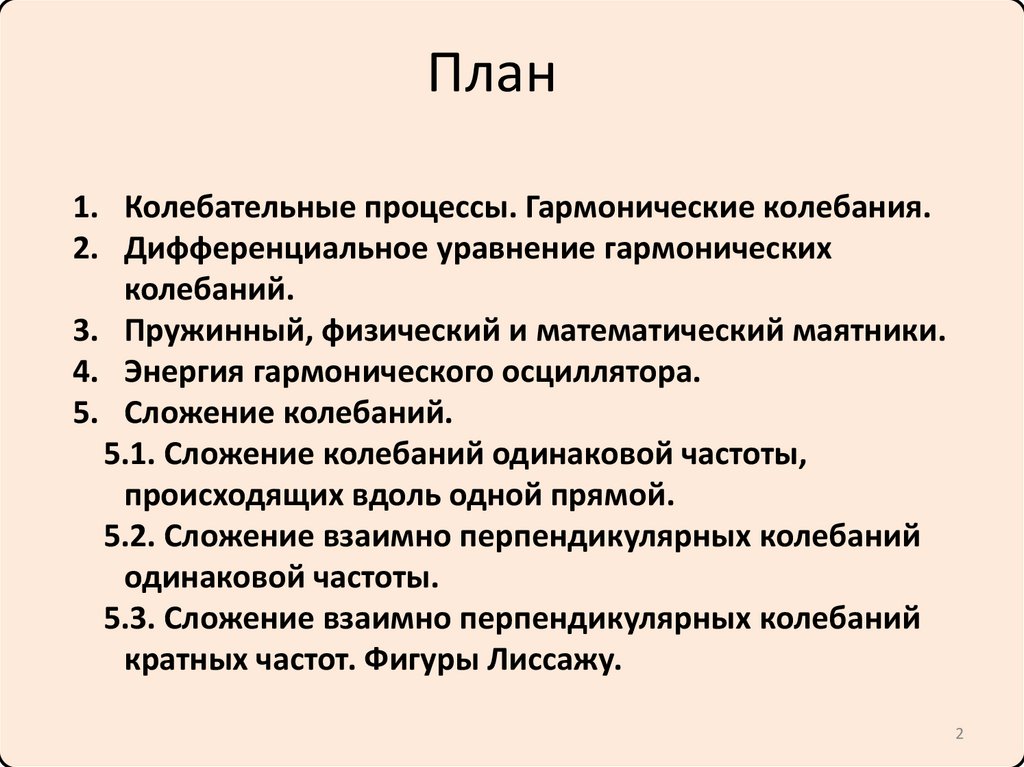 План

1. Колебательные процессы. Гармонические колебания.
2. Дифференциальное уравнение гармонических колебаний.
3. Пружинный, физический и математический маятники.
4. Энергия гармонического осциллятора.
5. Сложение колебаний.
5.1. Сложение колебаний одинаковой частоты, происходящих вдоль одной прямой.
5.2. Сложение взаимно перпендикулярных колебаний одинаковой частоты.
5.3. Сложение взаимно перпендикулярных колебаний кратных частот. Фигуры Лиссажу.

2